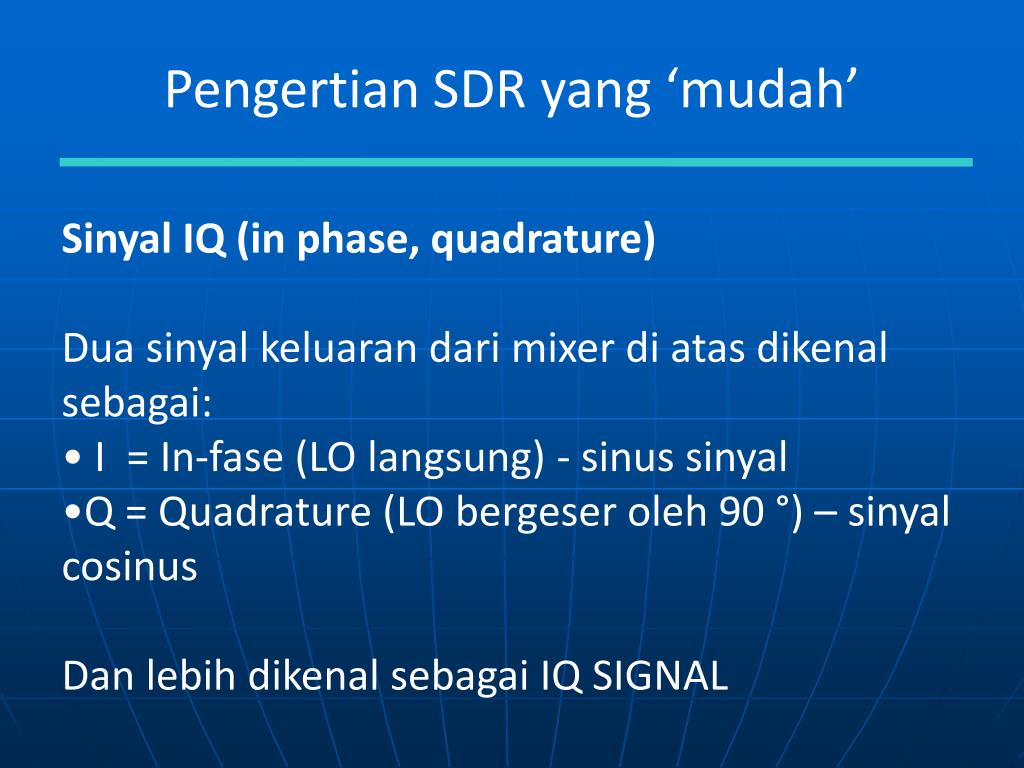 Pengertian SDR yang ‘mudah’

Sinyal IQ (in phase, quadrature)

Dua sinyal keluaran dari mixer di atas dikenal sebagai:
• I = In-fase (LO langsung) - sinus sinyal
•Q = Quadrature (LO bergeser oleh 90 °) – sinyal cosinus

Dan lebih dikenal sebagai IQ SIGNAL